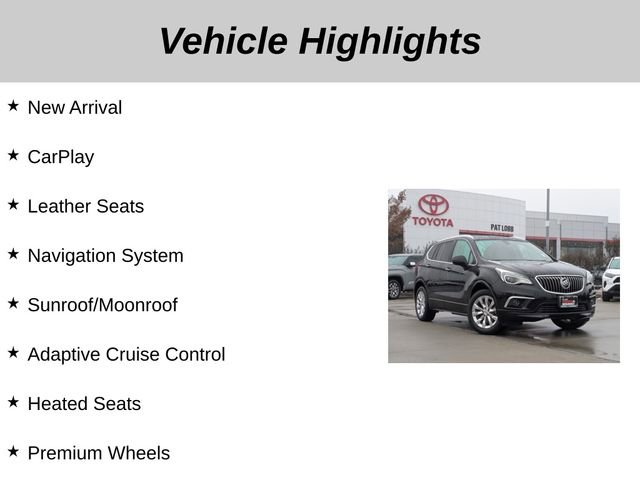 Vehicle Highlights

★ New Arrival

★ CarPlay

★ Leather Seats

★ Navigation System

★ Sunroof/Moonroof

★ Adaptive Cruise Control

★ Heated Seats

★ Premium Wheels

TOYOTA

PAT LOBB